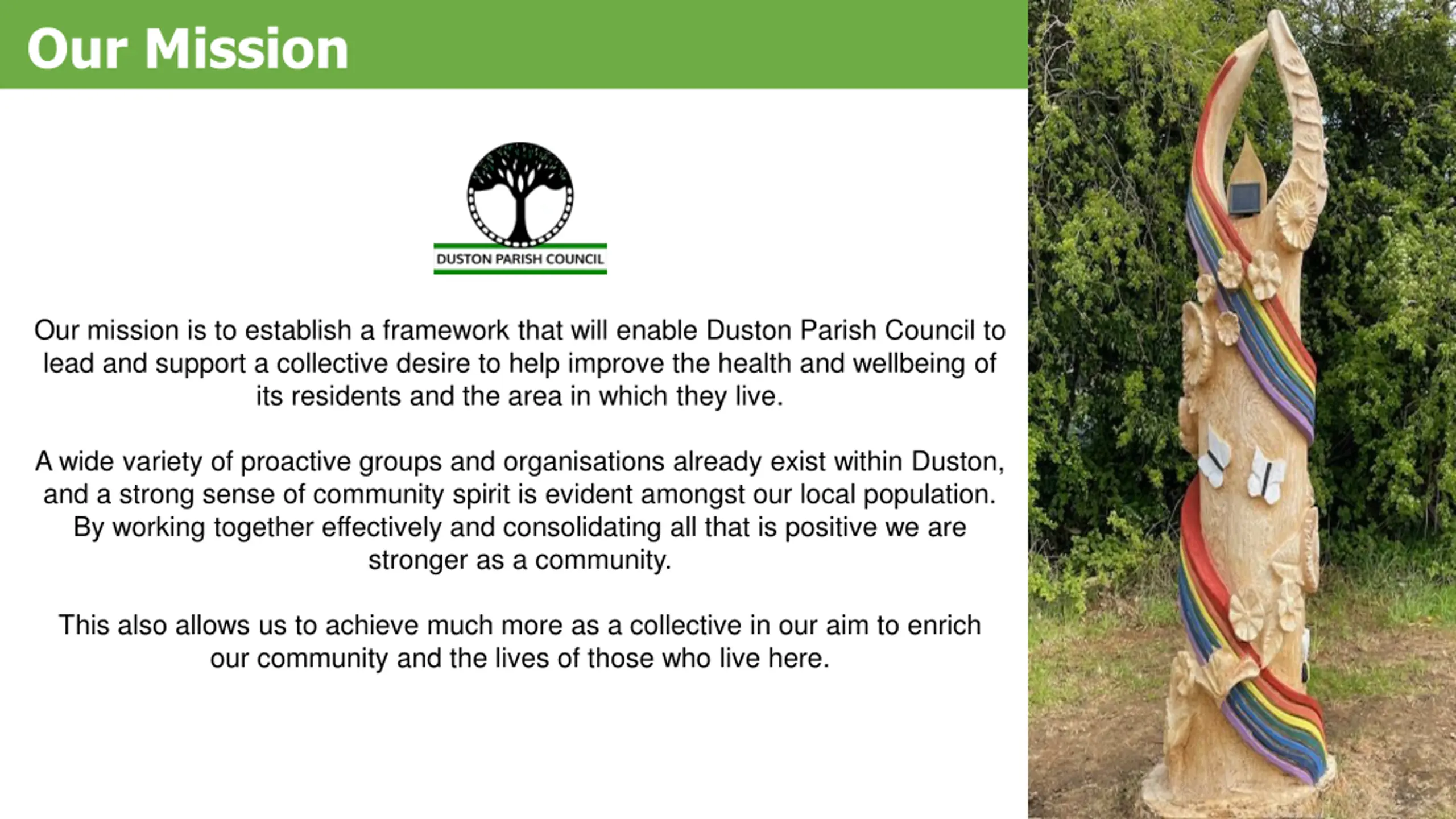 Our Mission

DUSTON PARISH COUNCIL

Our mission is to establish a framework that will enable Duston Parish Council to lead and support a collective desire to help improve the health and wellbeing of its residents and the area in which they live.

A wide variety of proactive groups and organisations already exist within Duston, and a strong sense of community spirit is evident amongst our local population. By working together effectively and consolidating all that is positive we are stronger as a community.

This also allows us to achieve much more as a collective in our aim to enrich our community and the lives of those who live here.